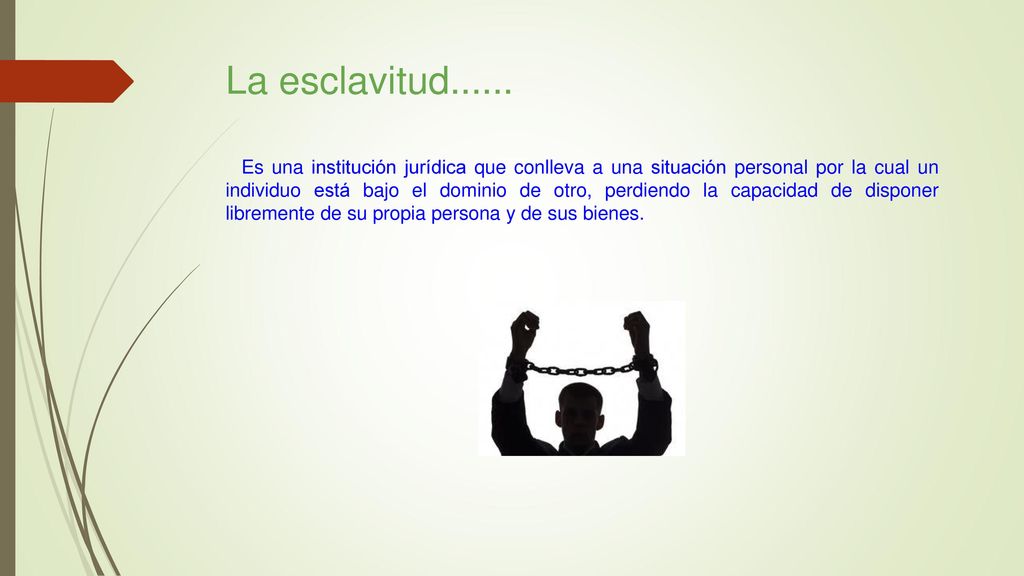 La esclavitud......

Es una institución jurídica que conlleva a una situación personal por la cual un individuo está bajo el dominio de otro, perdiendo la capacidad de disponer libremente de su propia persona y de sus bienes.